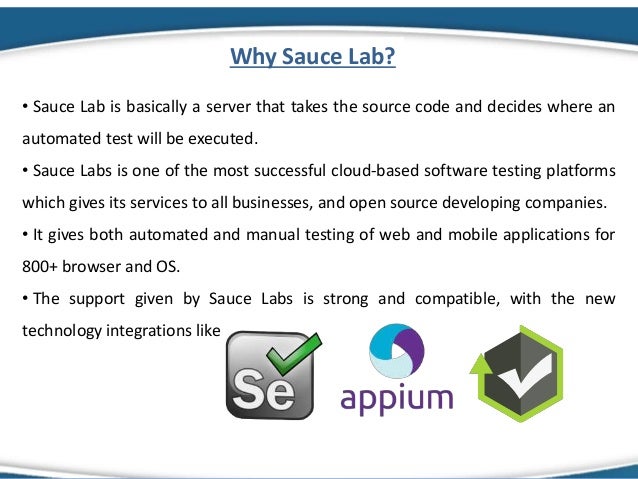 Why Sauce Lab?

• Sauce Lab is basically a server that takes the source code and decides where an automated test will be executed.

• Sauce Labs is one of the most successful cloud-based software testing platforms which gives its services to all businesses, and open source developing companies.

• It gives both automated and manual testing of web and mobile applications for 800+ browser and OS.

• The support given by Sauce Labs is strong and compatible, with the new technology integrations like

Se

appium